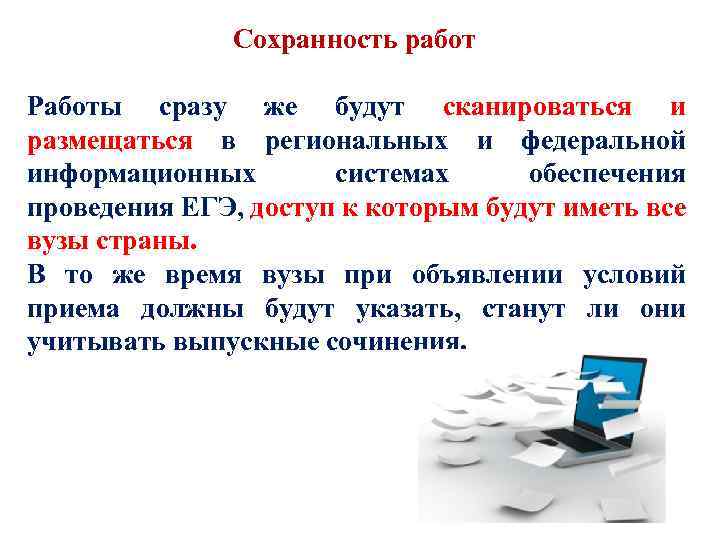 Сохранность работ

Работы сразу же будут сканироваться и размещаться в региональных и федеральной информационных системах обеспечения проведения ЕГЭ, доступ к которым будут иметь все вузы страны.

В то же время вузы при объявлении условий приема должны будут указать, станут ли они учитывать выпускные сочинения.